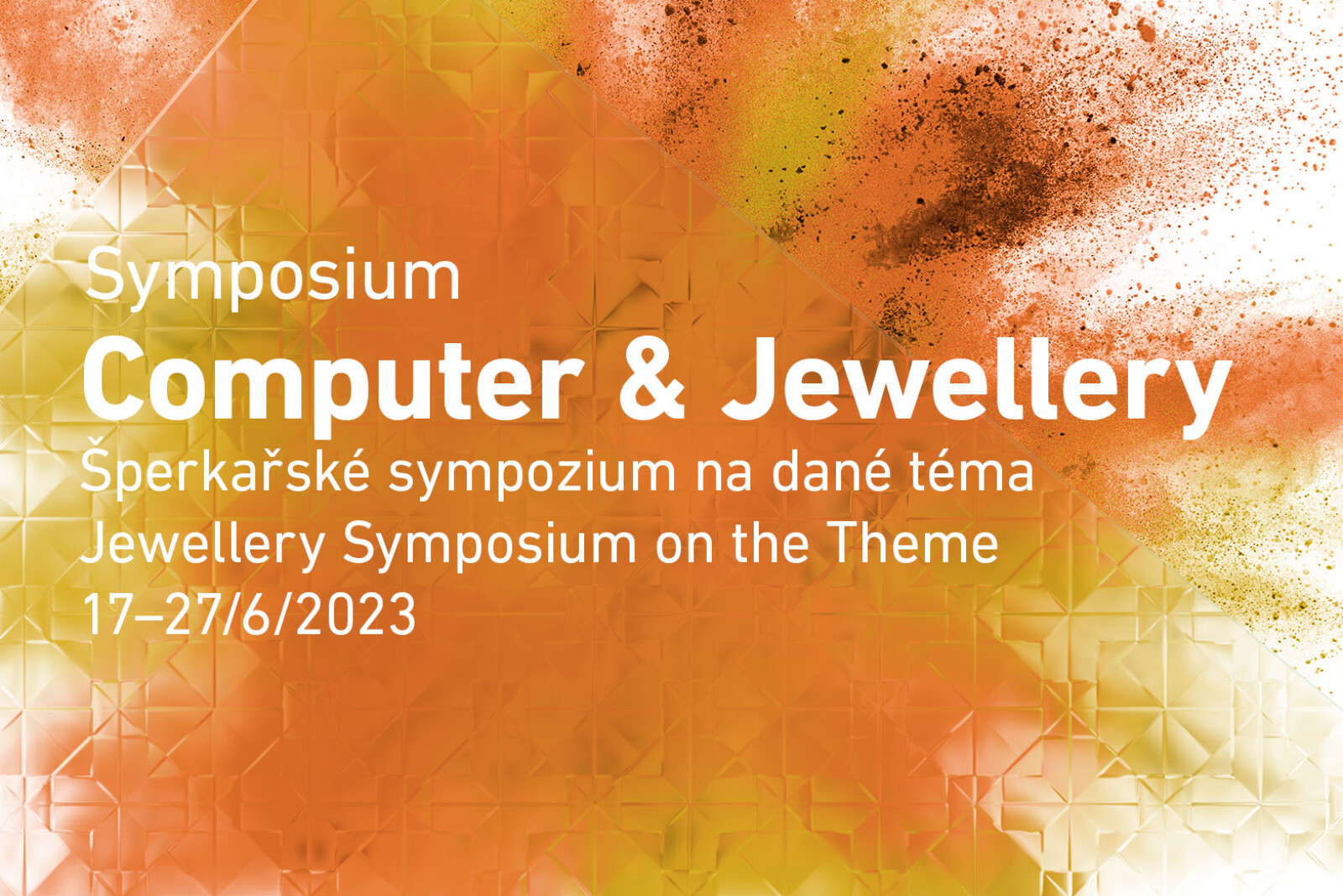 Symposium
Computer & Jewellery
Šperkařské sympozium na dané téma
Jewellery Symposium on the Theme
17–27/6/2023